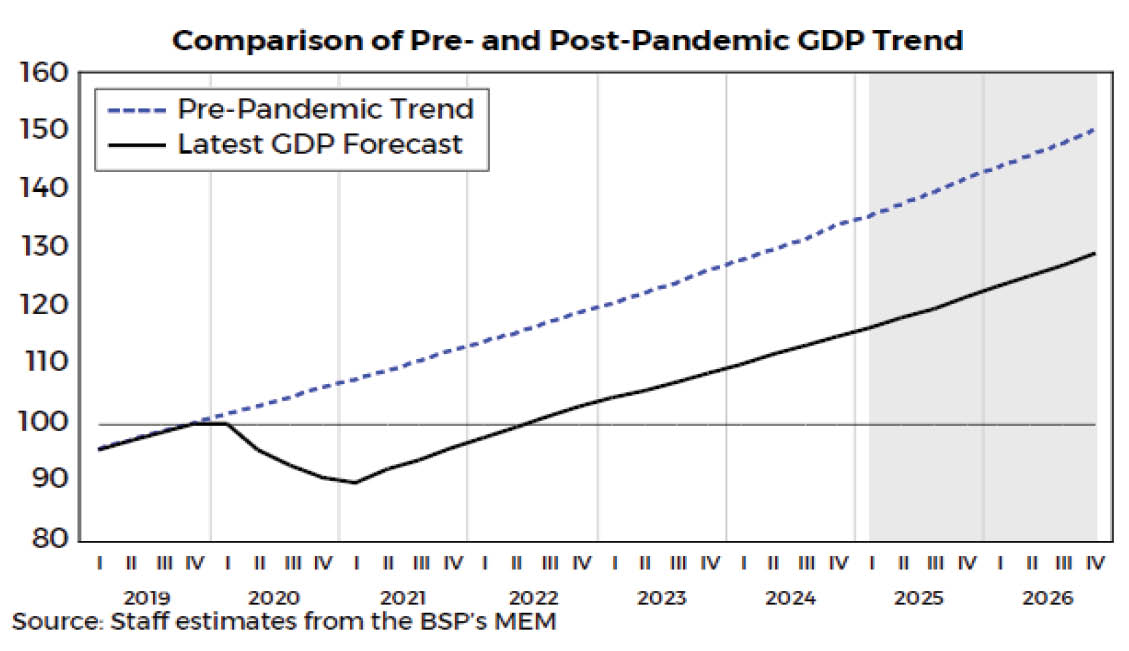 Comparison of Pre- and Post-Pandemic GDP Trend

Pre-Pandemic Trend
Latest GDP Forecast

160
150
140
130
120
110
100
90
80

I II III IV I II III IV I II III IV I II III IV I II III IV I II III IV I II III IV I II III IV
2019 2020 2021 2022 2023 2024 2025 2026

Source: Staff estimates from the BSP's MEM